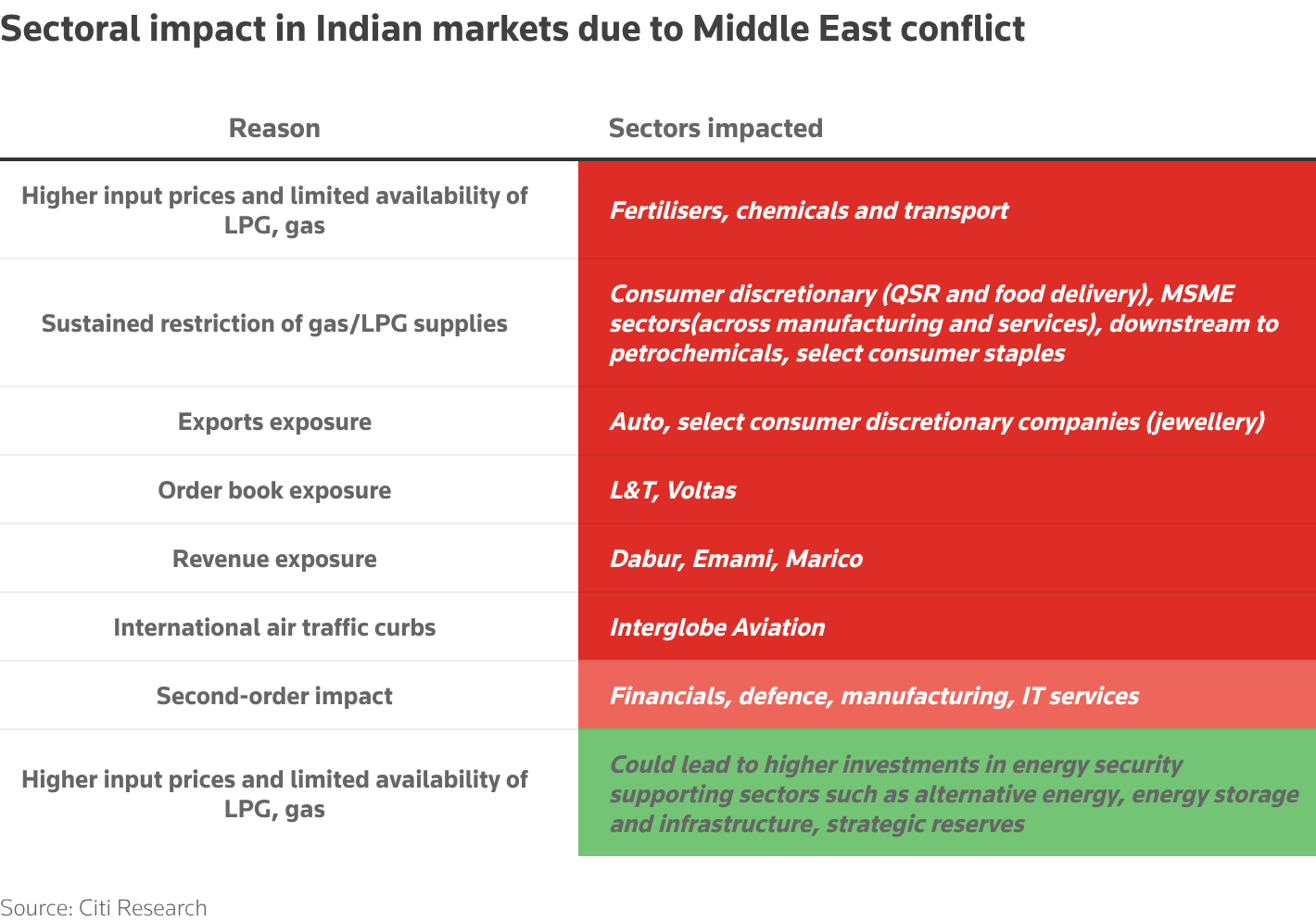 Sectoral impact in Indian markets due to Middle East conflict

| Reason | Sectors impacted |
|---|---|
| Higher input prices and limited availability of LPG, gas | Fertilisers, chemicals and transport |
| Sustained restriction of gas/LPG supplies | Consumer discretionary (QSR and food delivery), MSME sectors(across manufacturing and services), downstream to petrochemicals, select consumer staples |
| Exports exposure | Auto, select consumer discretionary companies (jewellery) |
| Order book exposure | L&T, Voltas |
| Revenue exposure | Dabur, Emami, Marico |
| International air traffic curbs | Interglobe Aviation |
| Second-order impact | Financials, defence, manufacturing, IT services |
| Higher input prices and limited availability of LPG, gas | Could lead to higher investments in energy security supporting sectors such as alternative energy, energy storage and infrastructure, strategic reserves |

Source: Citi Research